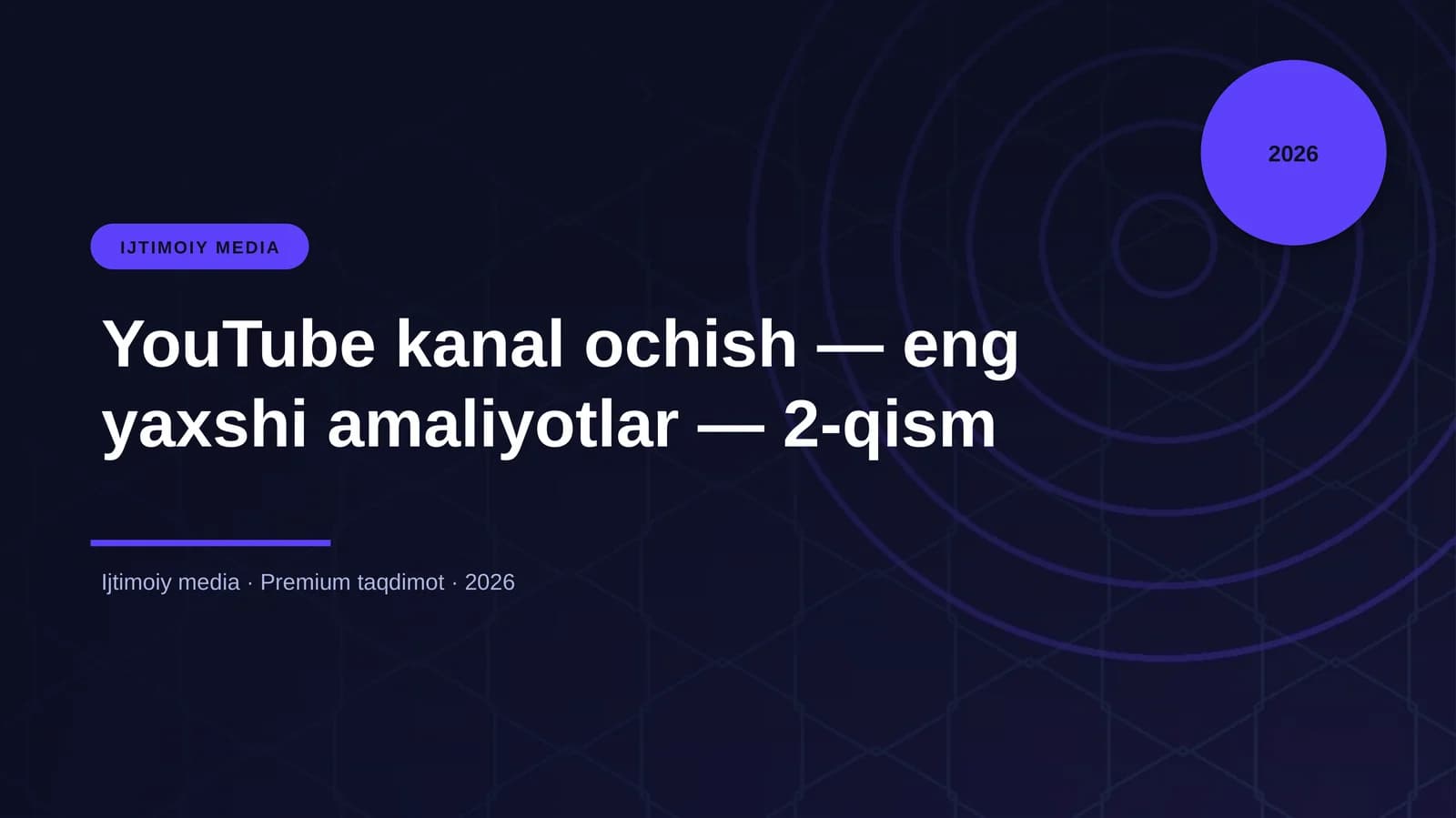 2026

IJTIMOIY MEDIA

YouTube kanal ochish — eng yaxshi amaliyotlar — 2-qism

Ijtimoiy media · Premium taqdimot · 2026